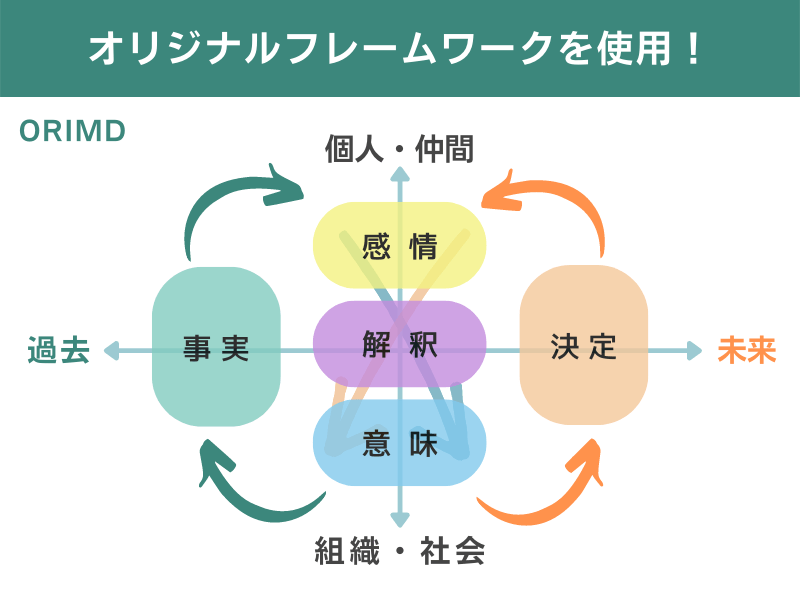 オリジナルフレームワークを使用！

ORIMD

個人・仲間

感情

過去

事実

解釈

決定

未来

意味

組織・社会